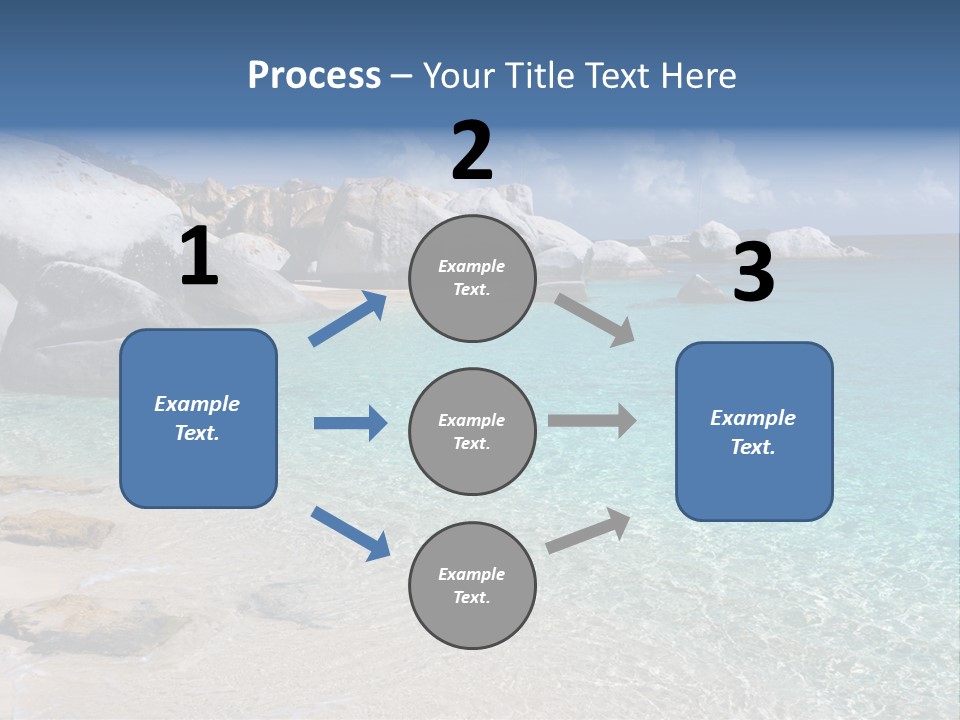 Process – Your Title Text Here

1

Example Text.

2

Example Text.

Example Text.

Example Text.

3

Example Text.